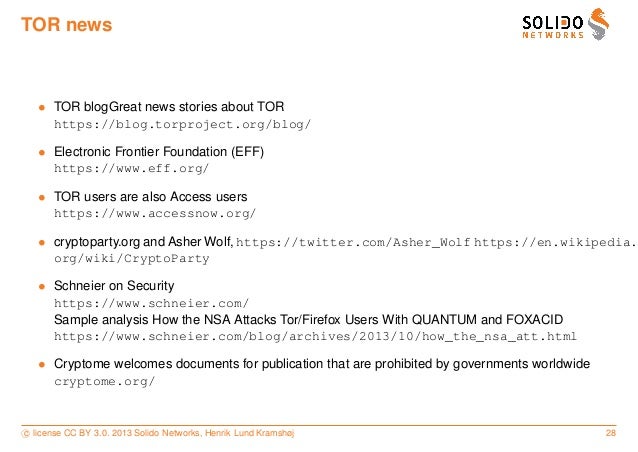 TOR news

SOLIDO NETWORKS

- TOR blogGreat news stories about TOR
https://blog.torproject.org/blog/

- Electronic Frontier Foundation (EFF)
https://www.eff.org/

- TOR users are also Access users
https://www.accessnow.org/

- cryptoparty.org and Asher Wolf, https://twitter.com/Asher_Wolf https://en.wikipedia.org/wiki/CryptoParty

- Schneier on Security
https://www.schneier.com/
Sample analysis How the NSA Attacks Tor/Firefox Users With QUANTUM and FOXACID
https://www.schneier.com/blog/archives/2013/10/how_the_nsa_att.html

- Cryptome welcomes documents for publication that are prohibited by governments worldwide
cryptome.org/

c license CC BY 3.0. 2013 Solido Networks, Henrik Lund Kramshøj 28